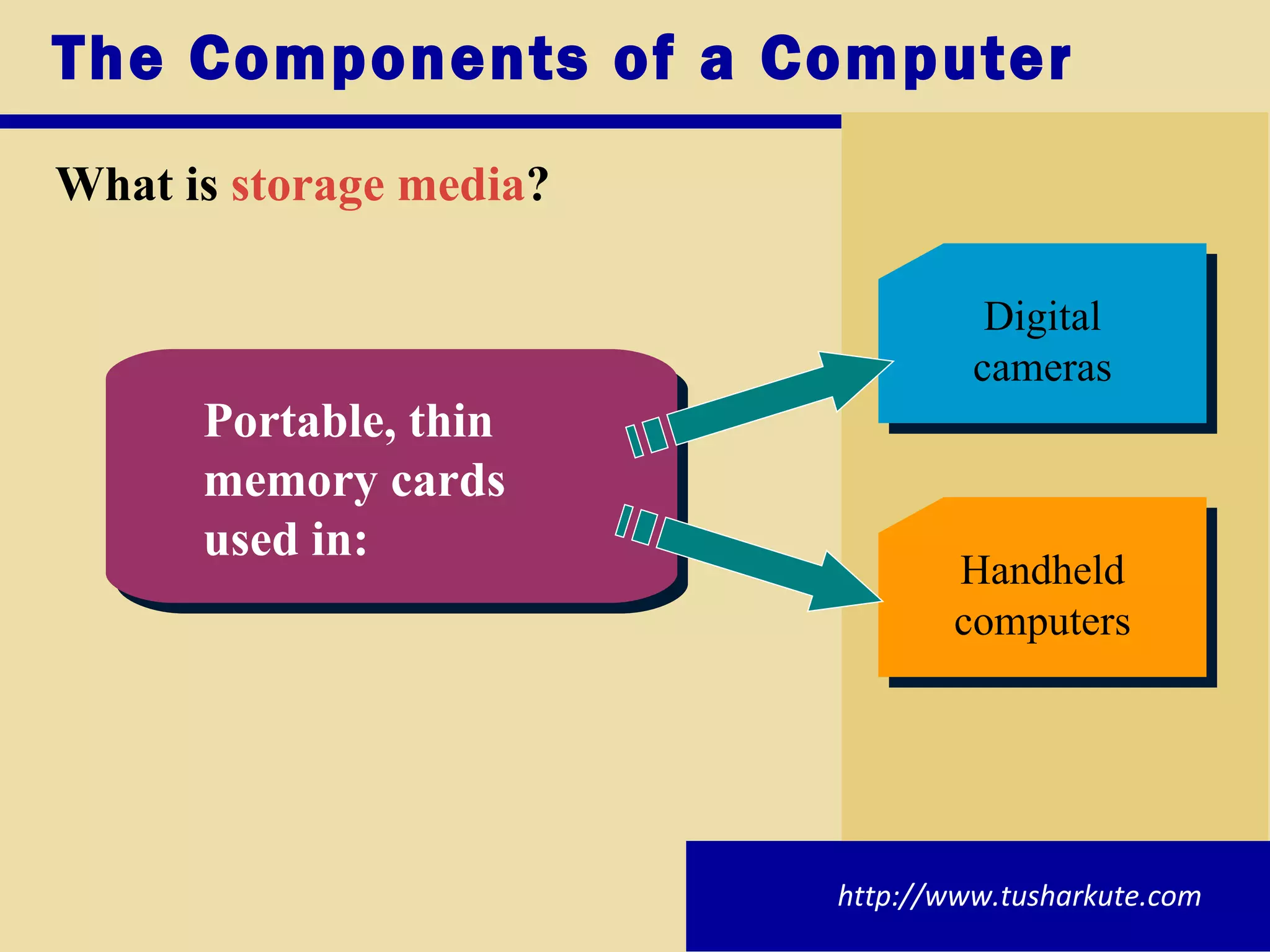 The Components of a Computer

What is storage media?

Portable, thin memory cards used in:

Digital cameras

Handheld computers

http://www.tusharkute.com